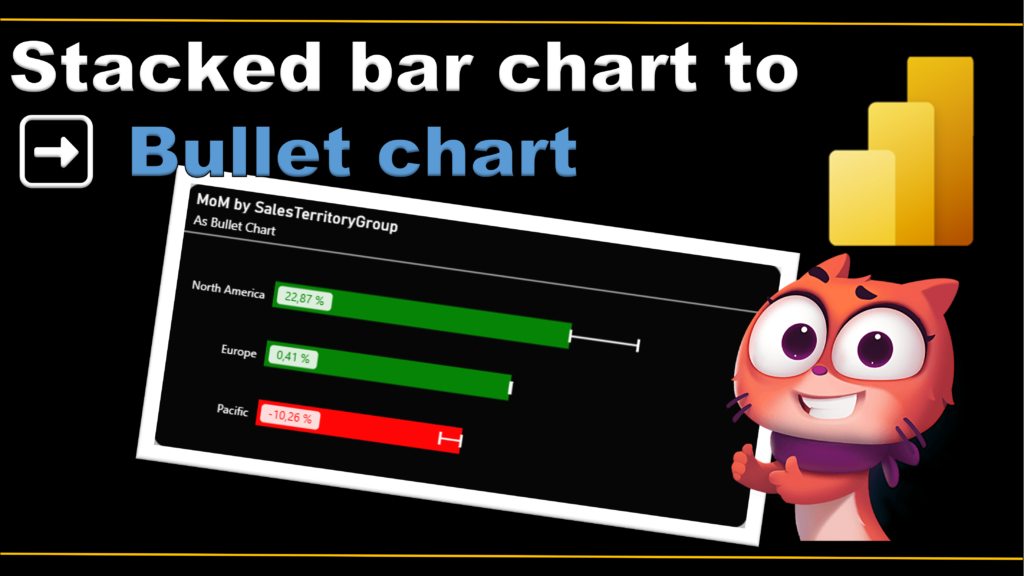 Stacked bar chart to

Bullet chart

MoM by SalesTerritoryGroup
As Bullet Chart

North America 22,87 %

Europe 0,41 %

Pacific -10,26 %